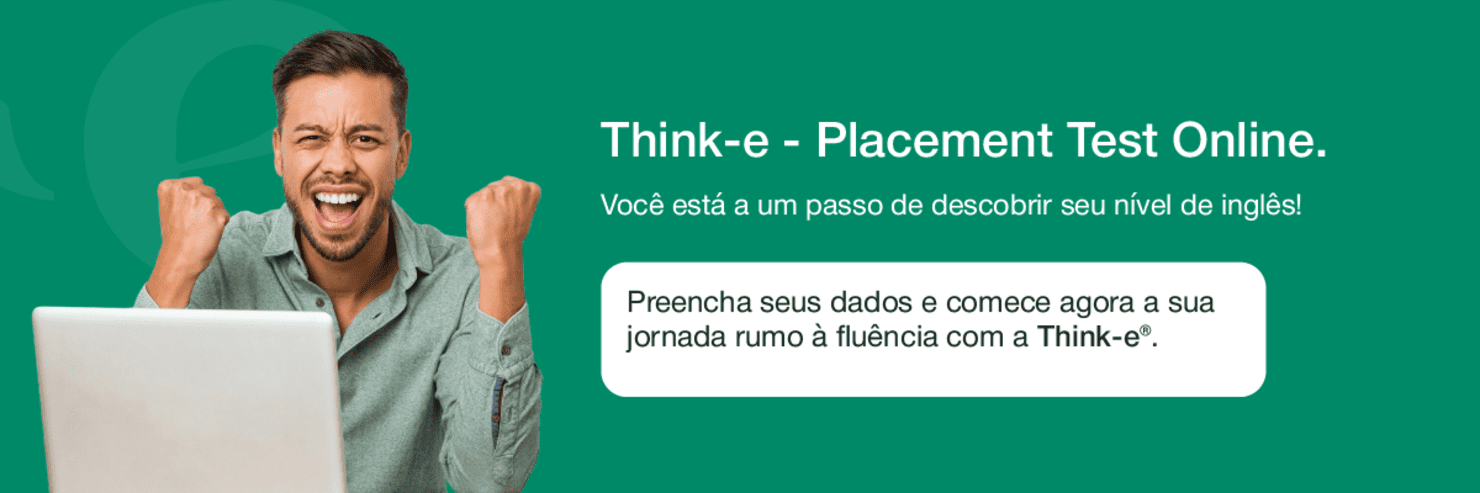 Think-e - Placement Test Online.

Você está a um passo de descobrir seu nível de inglês!

Preencha seus dados e comece agora a sua jornada rumo à fluência com a Think-e®.